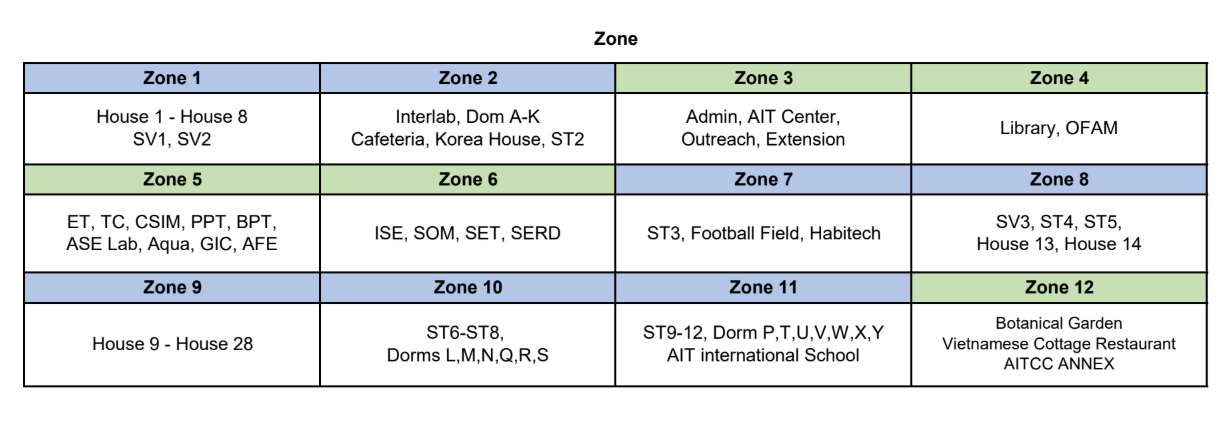 Zone

| Zone 1 | Zone 2 | Zone 3 | Zone 4 |
|---|---|---|---|
| House 1 - House 8 SV1, SV2 | Interlab, Dom A-K Cafeteria, Korea House, ST2 | Admin, AIT Center, Outreach, Extension | Library, OFAM |
| **Zone 5** | **Zone 6** | **Zone 7** | **Zone 8** |
| ET, TC, CSIM, PPT, BPT, ASE Lab, Aqua, GIC, AFE | ISE, SOM, SET, SERD | ST3, Football Field, Habitech | SV3, ST4, ST5, House 13, House 14 |
| **Zone 9** | **Zone 10** | **Zone 11** | **Zone 12** |
| House 9 - House 28 | ST6-ST8, Dorms L,M,N,Q,R,S | ST9-12, Dorm P,T,U,V,W,X,Y AIT international School | Botanical Garden Vietnamese Cottage Restaurant AITCC ANNEX |